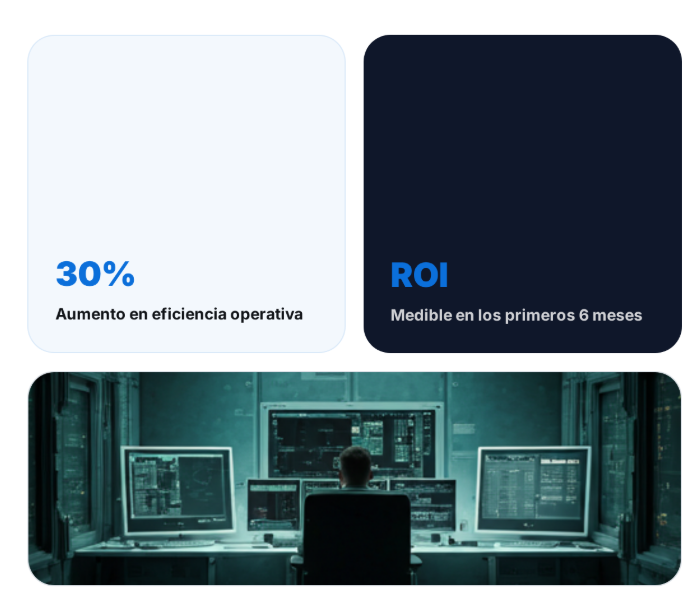 30%

Aumento en eficiencia operativa

ROI

Medible en los primeros 6 meses